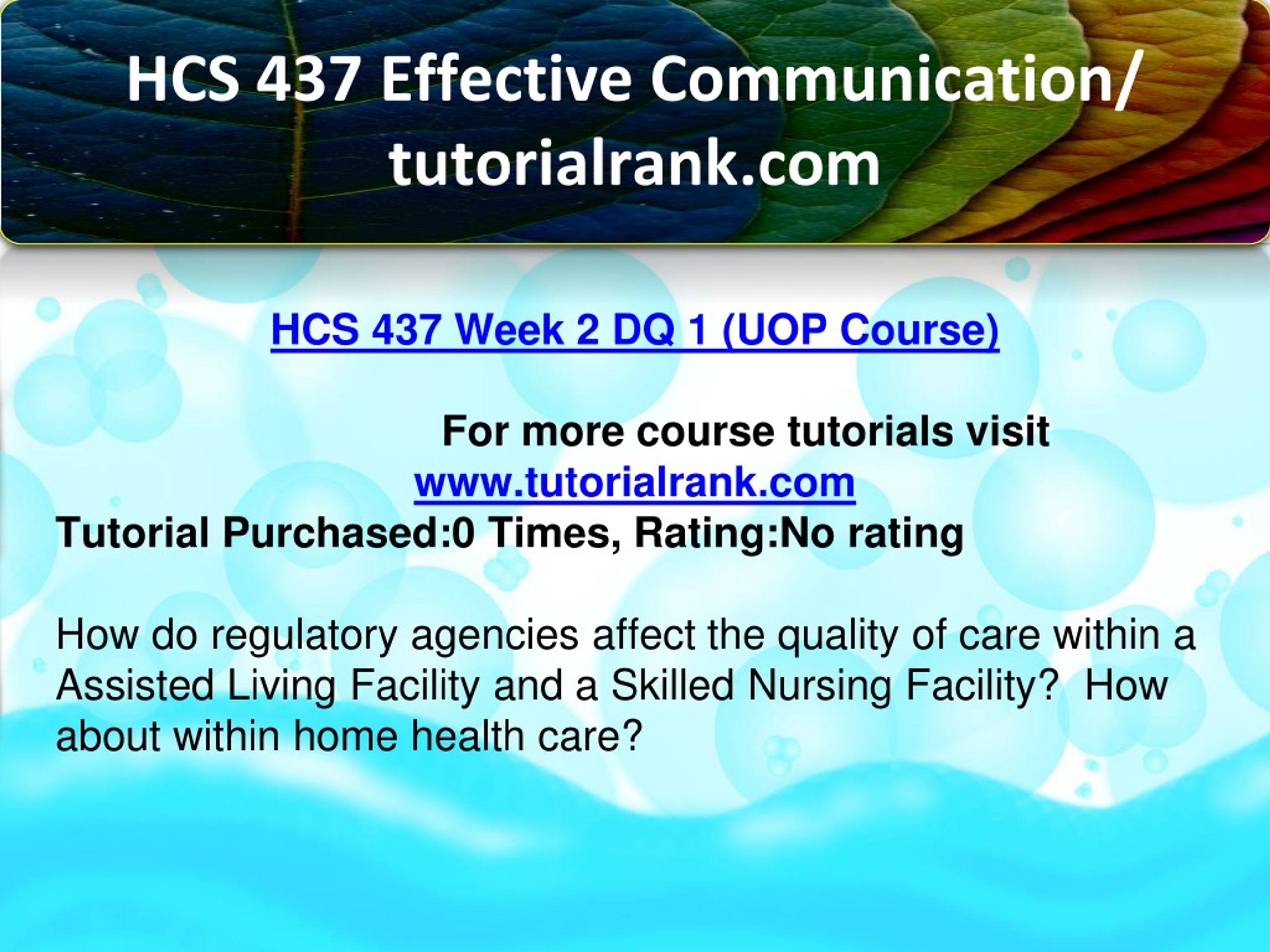 HCS 437 Effective Communication/ tutorialrank.com

HCS 437 Week 2 DQ 1 (UOP Course)

For more course tutorials visit
www.tutorialrank.com
Tutorial Purchased:0 Times, Rating:No rating

How do regulatory agencies affect the quality of care within a Assisted Living Facility and a Skilled Nursing Facility? How about within home health care?